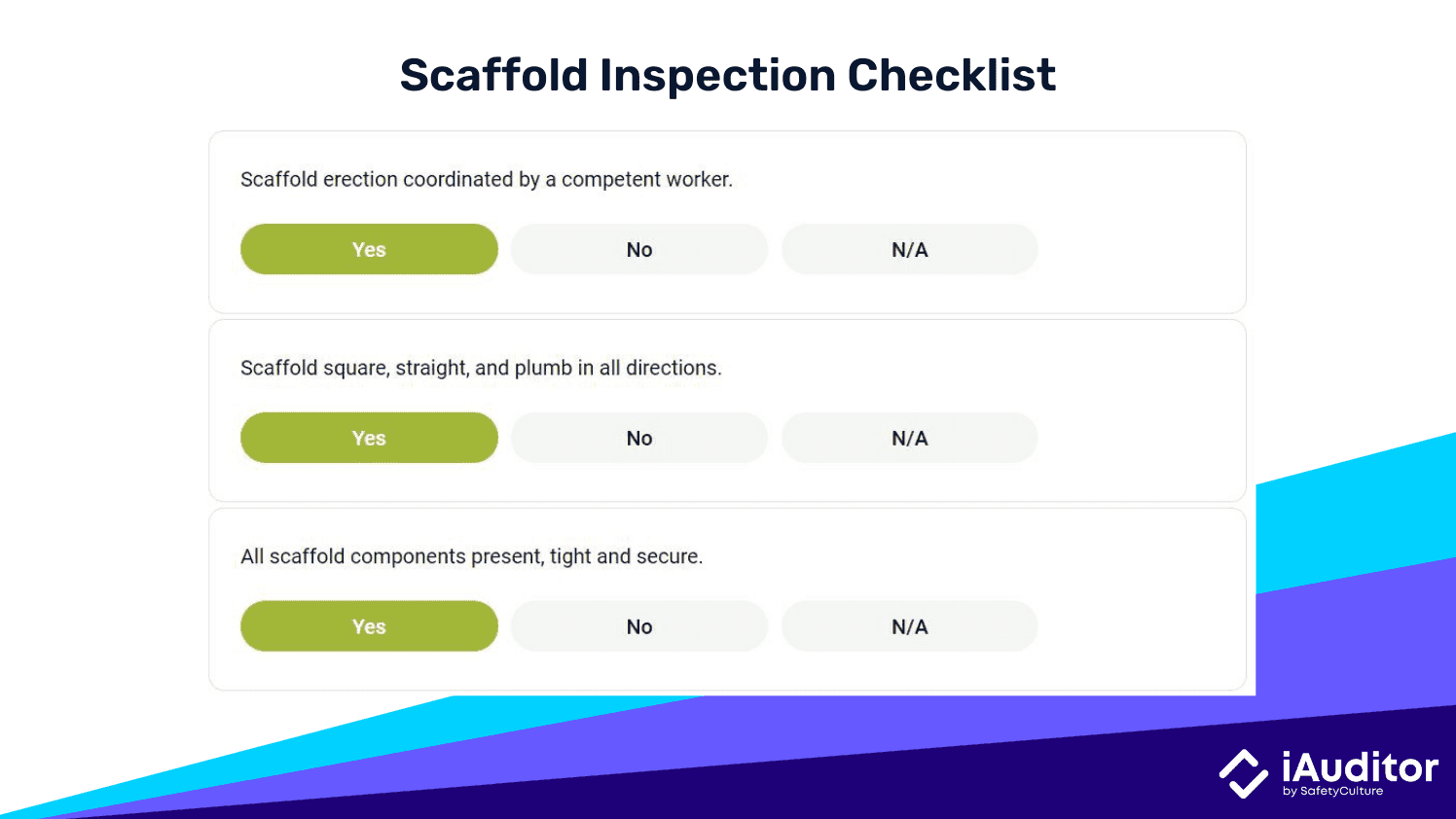 Scaffold Inspection Checklist

Scaffold erection coordinated by a competent worker.

Yes No N/A

Scaffold square, straight, and plumb in all directions.

Yes No N/A

All scaffold components present, tight and secure.

Yes No N/A

iAuditor
by SafetyCulture